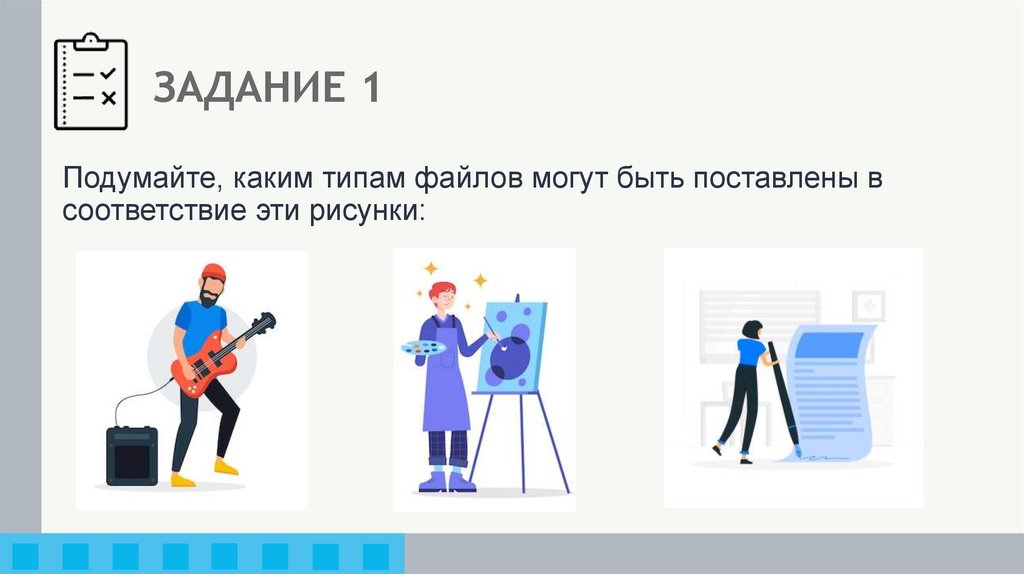 ЗАДАНИЕ 1

Подумайте, каким типам файлов могут быть поставлены в соответствие эти рисунки: